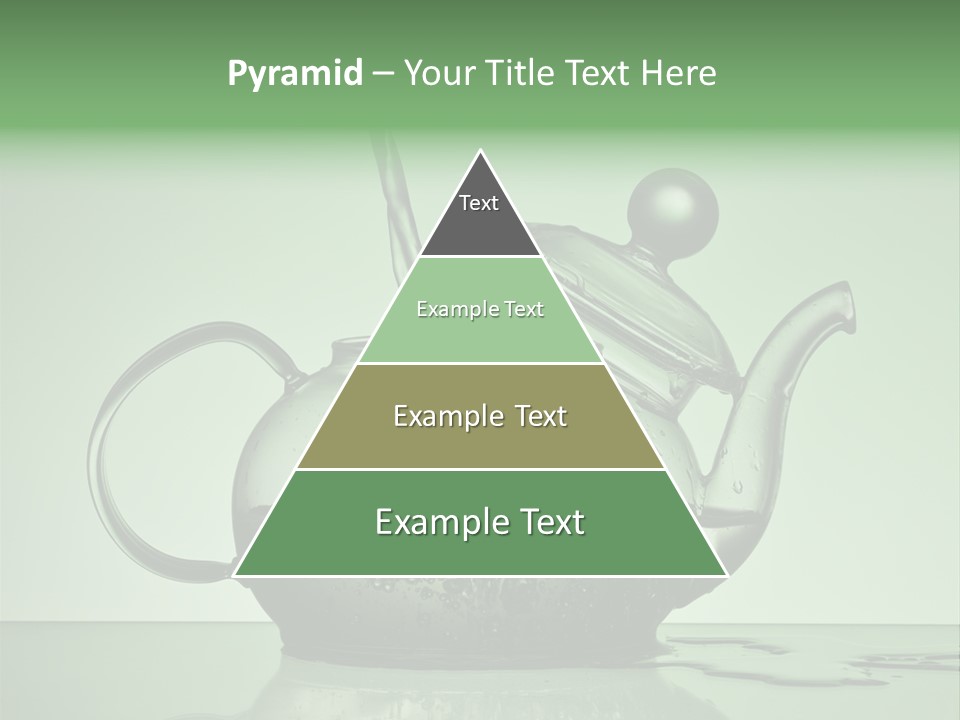 Pyramid – Your Title Text Here

Text

Example Text

Example Text

Example Text